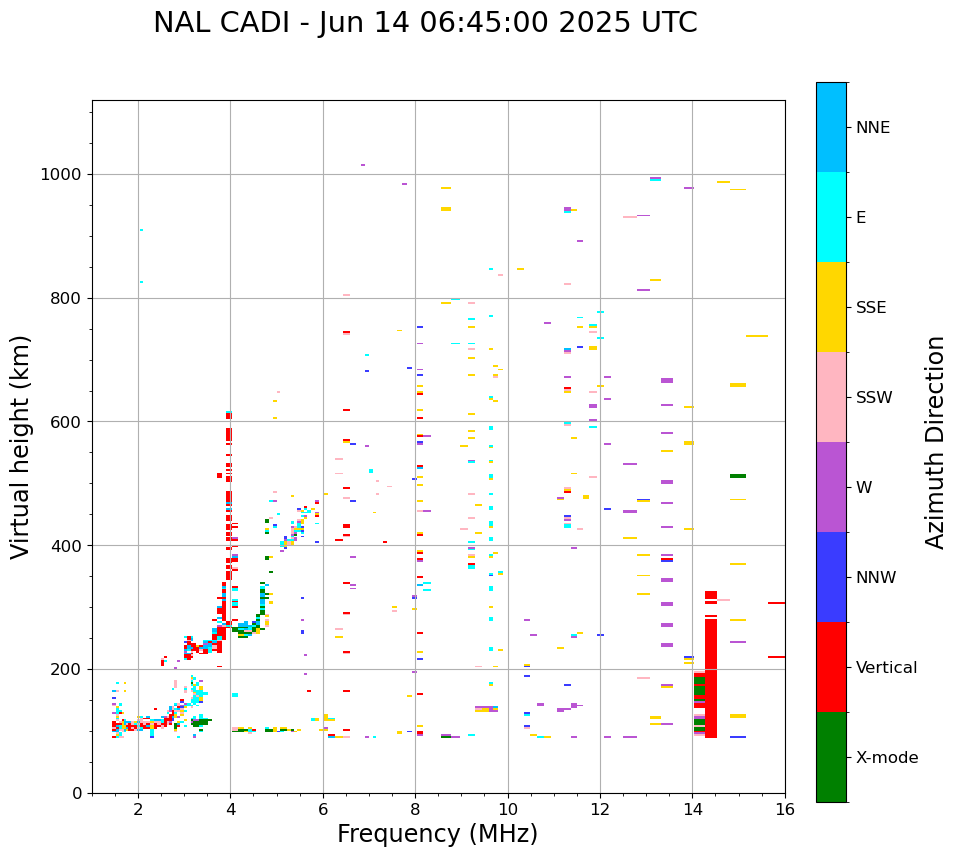 NAL CADI - Jun 14 06:45:00 2025 UTC

Virtual height (km)

1000
800
600
400
200
0

2
4
6
8
10
12
14
16

Frequency (MHz)

NNE
E
SSE
SSW
W
NNW
Vertical
X-mode

Azimuth Direction